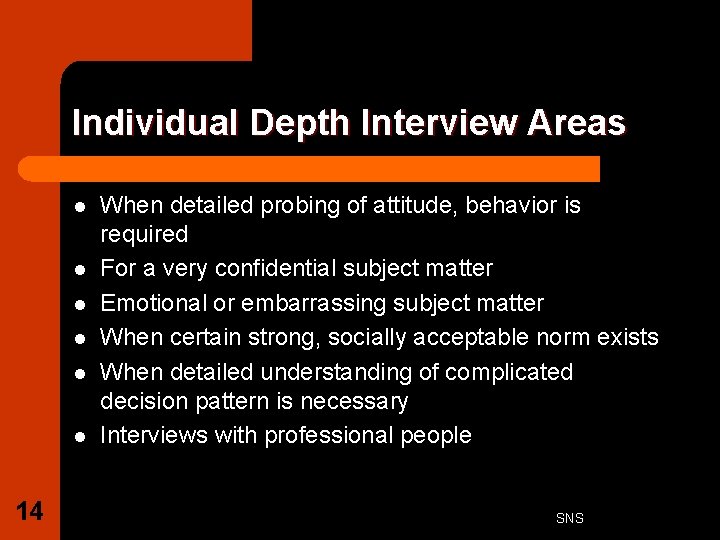 Individual Depth Interview Areas

- When detailed probing of attitude, behavior is required
- For a very confidential subject matter
- Emotional or embarrassing subject matter
- When certain strong, socially acceptable norm exists
- When detailed understanding of complicated decision pattern is necessary
- Interviews with professional people

14

SNS